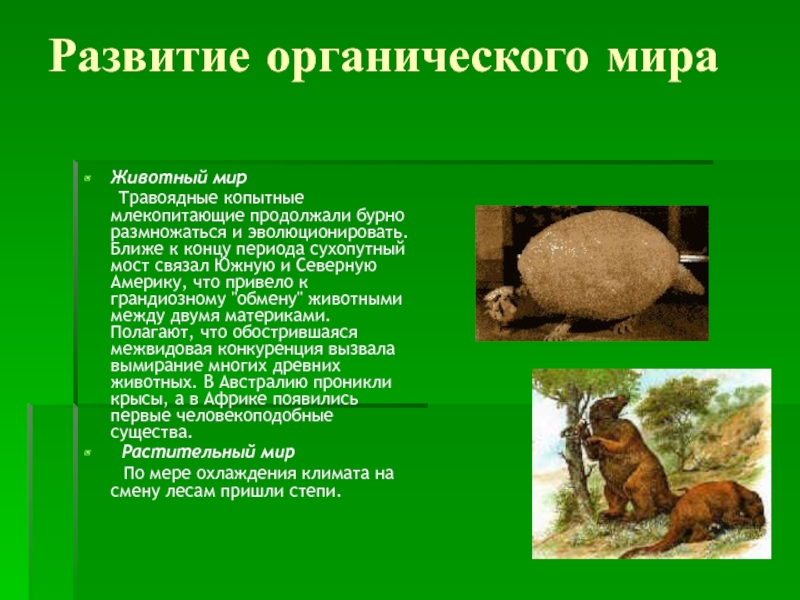 Развитие органического мира

Животный мир

Травоядные копытные млекопитающие продолжали бурно размножаться и эволюционировать. Ближе к концу периода сухопутный мост связал Южную и Северную Америку, что привело к грандиозному "обмену" животными между двумя материками. Полагают, что обострившаяся межвидовая конкуренция вызвала вымирание многих древних животных. В Австралию проникли крысы, а в Африке появились первые человекоподобные существа.

Растительный мир

По мере охлаждения климата на смену лесам пришли степи.